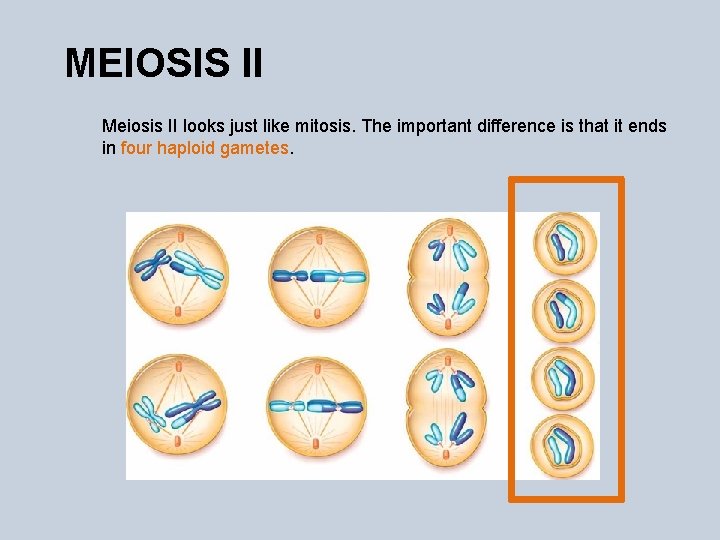 MEIOSIS II

Meiosis II looks just like mitosis. The important difference is that it ends in four haploid gametes.